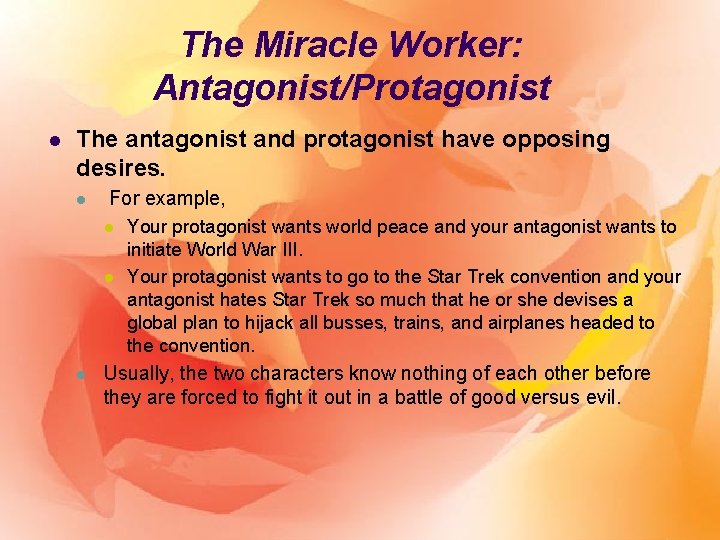 The Miracle Worker:
Antagonist/Protagonist

• The antagonist and protagonist have opposing desires.

• For example,

• Your protagonist wants world peace and your antagonist wants to initiate World War III.

• Your protagonist wants to go to the Star Trek convention and your antagonist hates Star Trek so much that he or she devises a global plan to hijack all busses, trains, and airplanes headed to the convention.

• Usually, the two characters know nothing of each other before they are forced to fight it out in a battle of good versus evil.